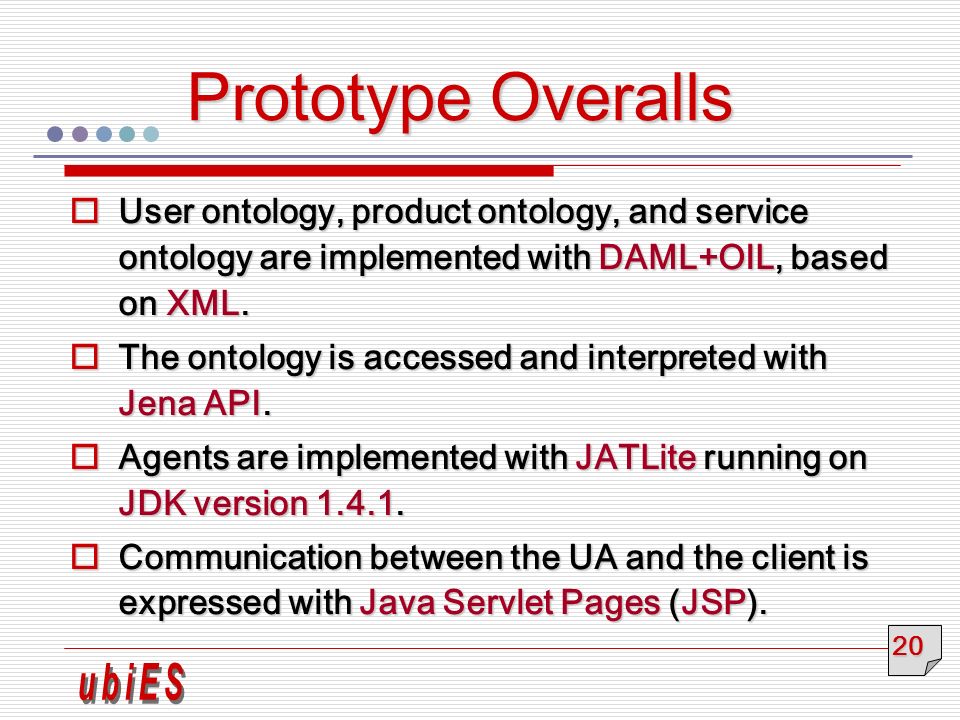 Prototype Overalls

User ontology, product ontology, and service ontology are implemented with DAML+OIL, based on XML.

The ontology is accessed and interpreted with Jena API.

Agents are implemented with JATLite running on JDK version 1.4.1.

Communication between the UA and the client is expressed with Java Servlet Pages (JSP).

20

ubiES